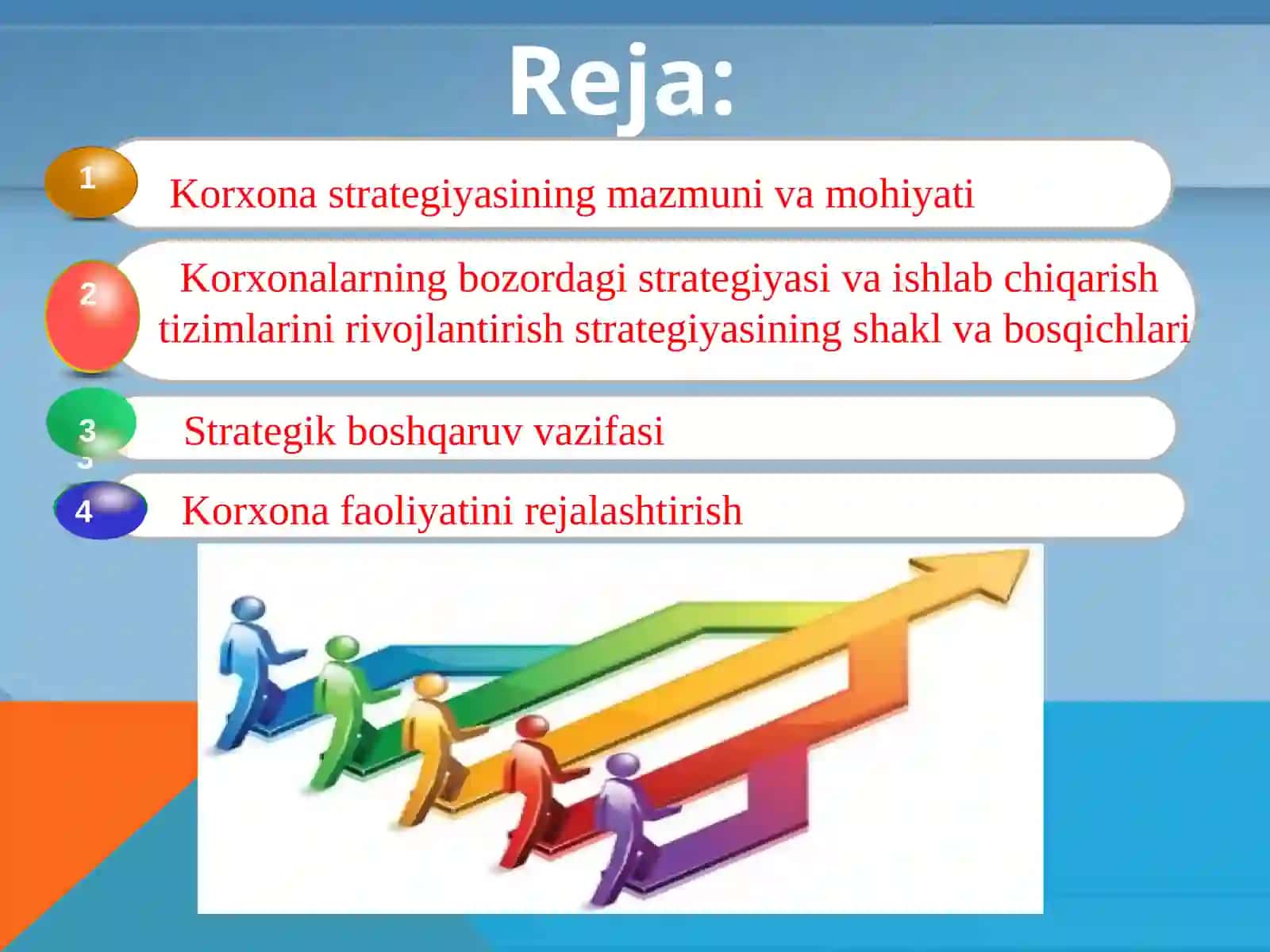 Reja:

1 Korxona strategiyasining mazmuni va mohiyati

2 Korxonalarning bozordagi strategiyasi va ishlab chiqarish tizimlarini rivojlantirish strategiyasining shakl va bosqichlari

3 Strategik boshqaruv vazifasi

4 Korxona faoliyatini rejalashtirish